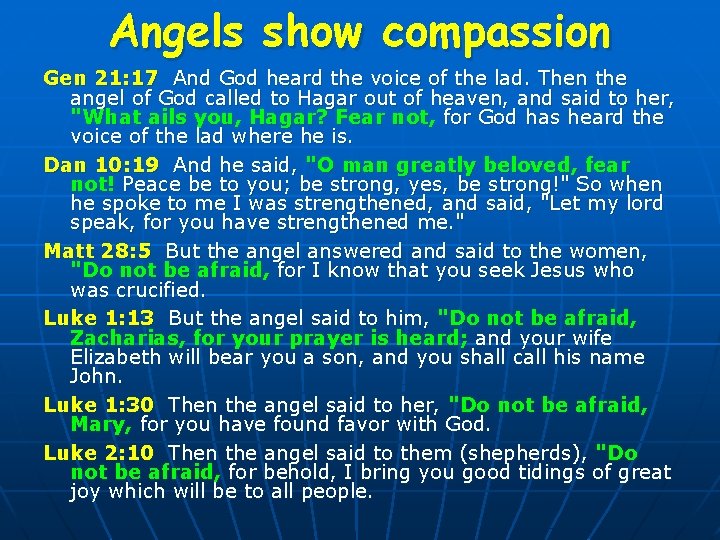 Angels show compassion

Gen 21:17 And God heard the voice of the lad. Then the angel of God called to Hagar out of heaven, and said to her, "What ails you, Hagar? Fear not, for God has heard the voice of the lad where he is.

Dan 10:19 And he said, "O man greatly beloved, fear not! Peace be to you; be strong, yes, be strong!" So when he spoke to me I was strengthened, and said, "Let my lord speak, for you have strengthened me."

Matt 28:5 But the angel answered and said to the women, "Do not be afraid, for I know that you seek Jesus who was crucified.

Luke 1:13 But the angel said to him, "Do not be afraid, Zacharias, for your prayer is heard; and your wife Elizabeth will bear you a son, and you shall call his name John.

Luke 1:30 Then the angel said to her, "Do not be afraid, Mary, for you have found favor with God.

Luke 2:10 Then the angel said to them (shepherds), "Do not be afraid, for behold, I bring you good tidings of great joy which will be to all people.